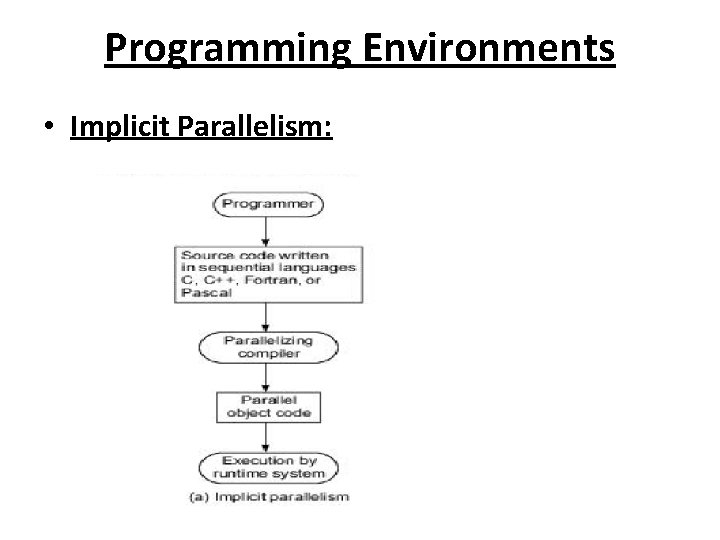 Programming Environments

• Implicit Parallelism:

Programmer

Source code written in sequential languages C, C++, Fortran, or Pascal

Parallelizing compiler

Parallel object code

Execution by runtime system

(a) Implicit parallelism